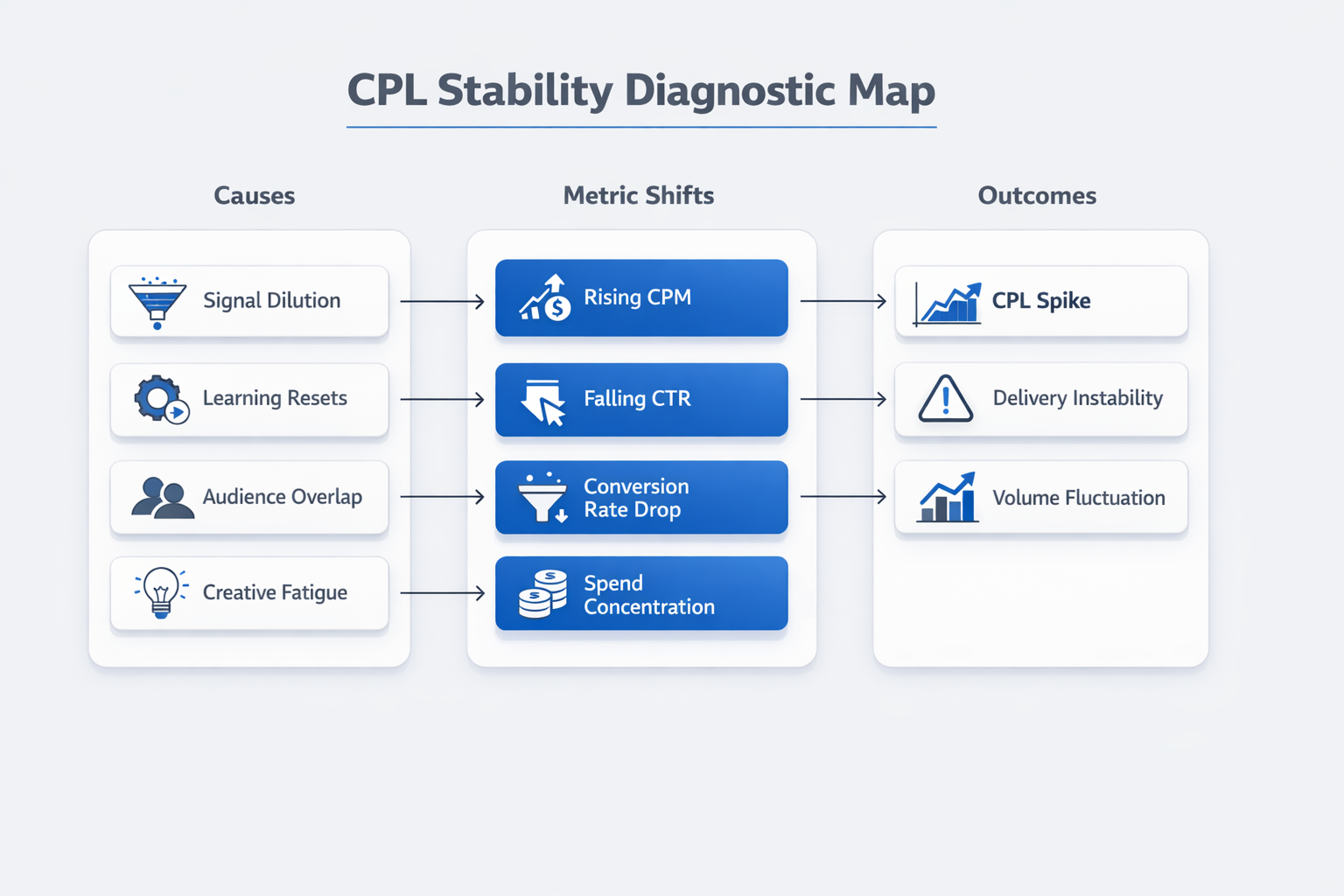 CPL Stability Diagnostic Map

Causes

Signal Dilution

Learning Resets

Audience Overlap

Creative Fatigue

Metric Shifts

Rising CPM

Falling CTR

Conversion Rate Drop

Spend Concentration

Outcomes

CPL Spike

Delivery Instability

Volume Fluctuation